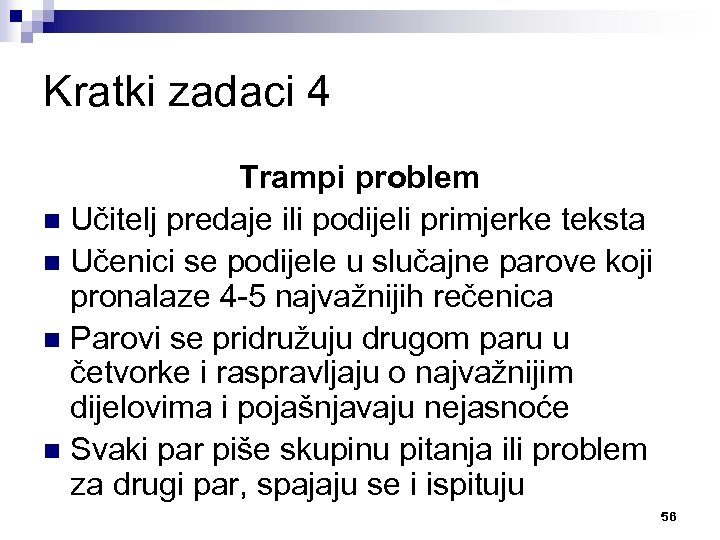 Kratki zadaci 4

Trampi problem

- Učitelj predaje ili podijeli primjerke teksta
- Učenici se podijele u slučajne parove koji pronalaze 4-5 najvažnijih rečenica
- Parovi se pridružuju drugom paru u četvorke i raspravljaju o najvažnijim dijelovima i pojašnjavaju nejasnoće
- Svaki par piše skupinu pitanja ili problem za drugi par, spajaju se i ispituju

56